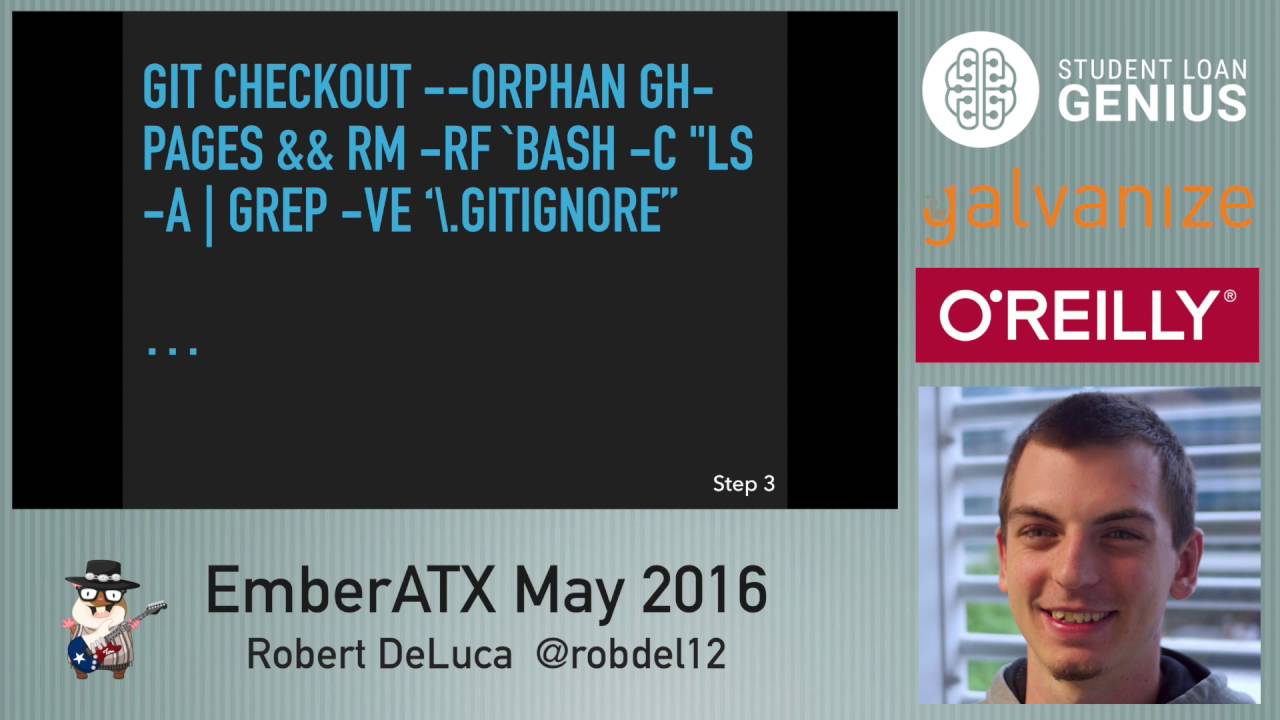 GIT CHECKOUT --ORPHAN GH-PAGES && RM -RF `BASH -C "LS -A | GREP -VE '\.GITIGNORE"

...

Step 3

STUDENT LOAN GENIUS

galvanize

O'REILLY®

EmberATX May 2016

Robert DeLuca @robdel12